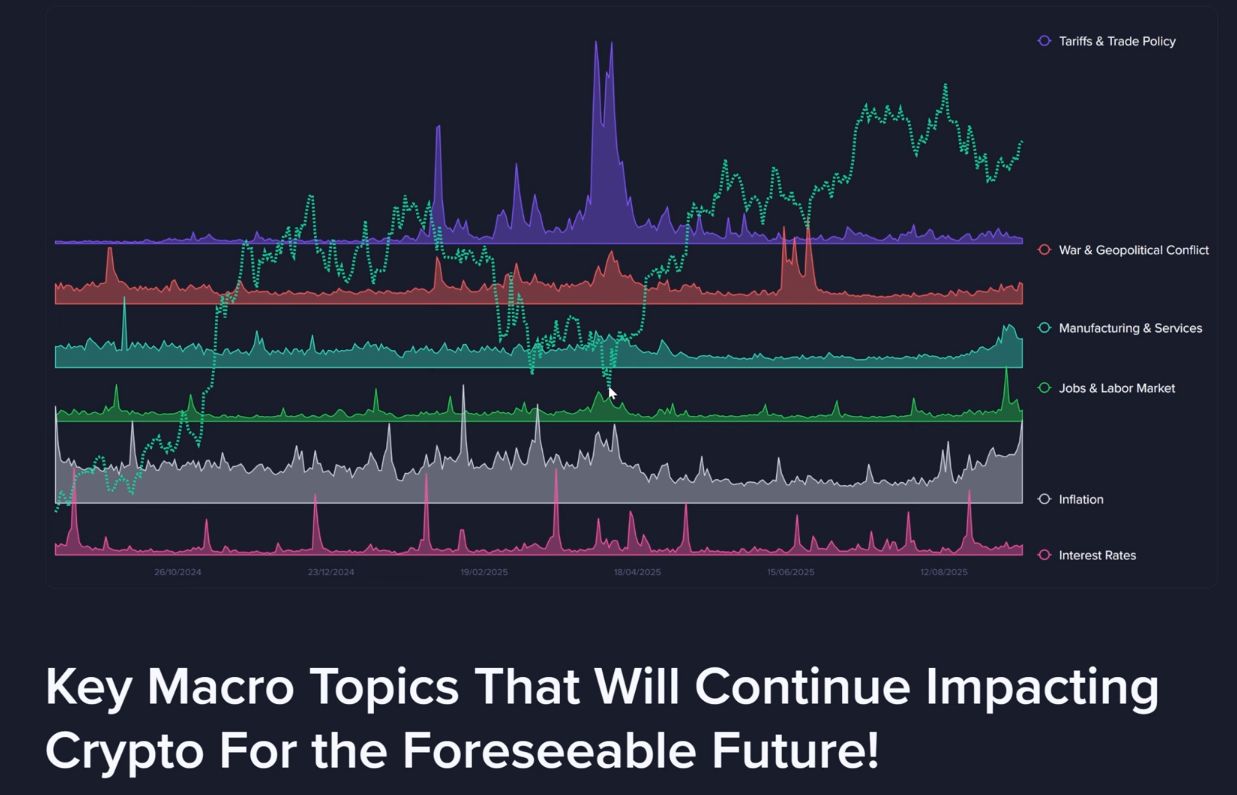 Tariffs & Trade Policy

War & Geopolitical Conflict

Manufacturing & Services

Jobs & Labor Market

Inflation

Interest Rates

26/10/2024 23/12/2024 19/02/2025 18/04/2025 15/06/2025 12/08/2025

Key Macro Topics That Will Continue Impacting Crypto For the Foreseeable Future!